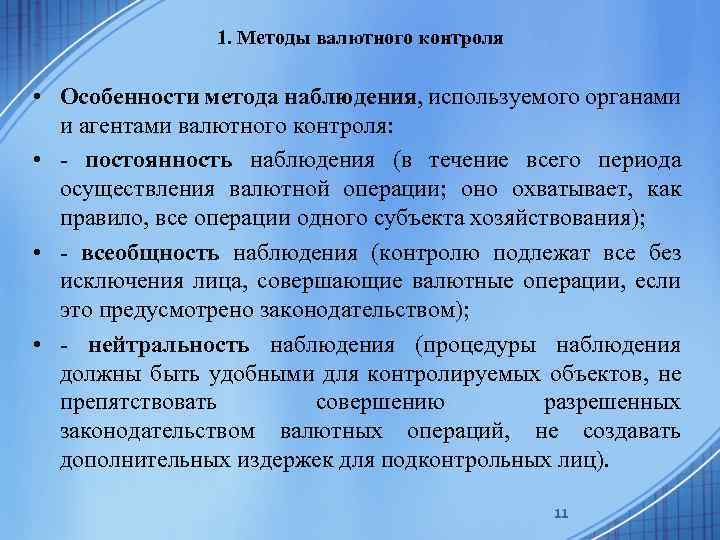 1. Методы валютного контроля

• Особенности метода наблюдения, используемого органами и агентами валютного контроля:

• - постоянность наблюдения (в течение всего периода осуществления валютной операции; оно охватывает, как правило, все операции одного субъекта хозяйствования);

• - всеобщность наблюдения (контролю подлежат все без исключения лица, совершающие валютные операции, если это предусмотрено законодательством);

• - нейтральность наблюдения (процедуры наблюдения должны быть удобными для контролируемых объектов, не препятствовать совершению разрешенных законодательством валютных операций, не создавать дополнительных издержек для подконтрольных лиц).

11